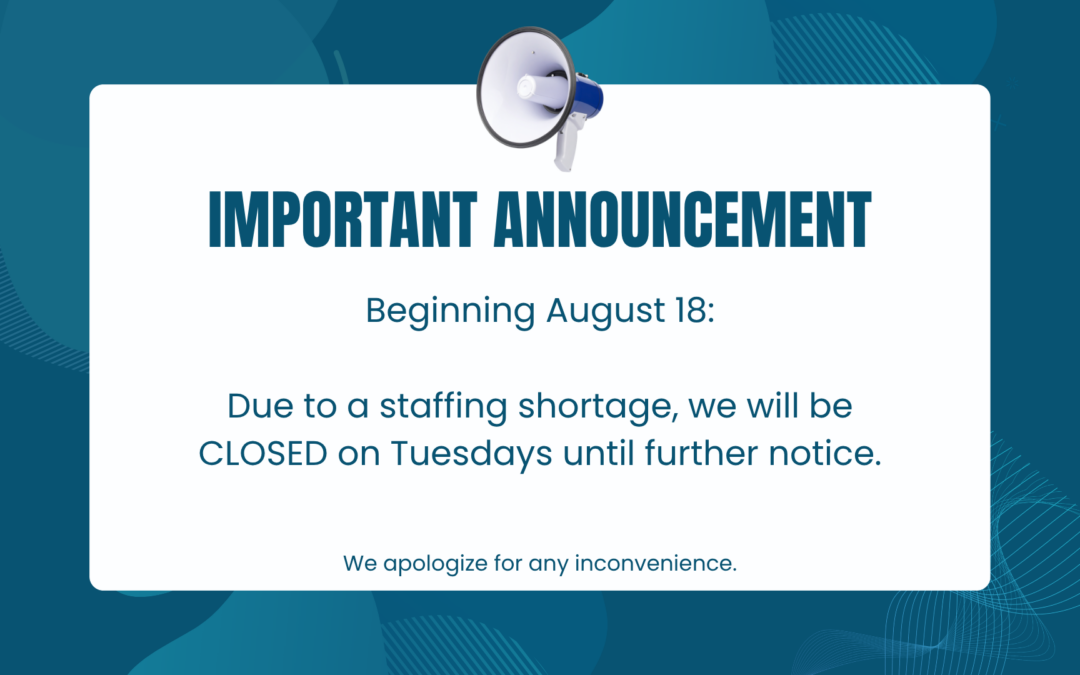 IMPORTANT ANNOUNCEMENT

Beginning August 18:

Due to a staffing shortage, we will be CLOSED on Tuesdays until further notice.

We apologize for any inconvenience.